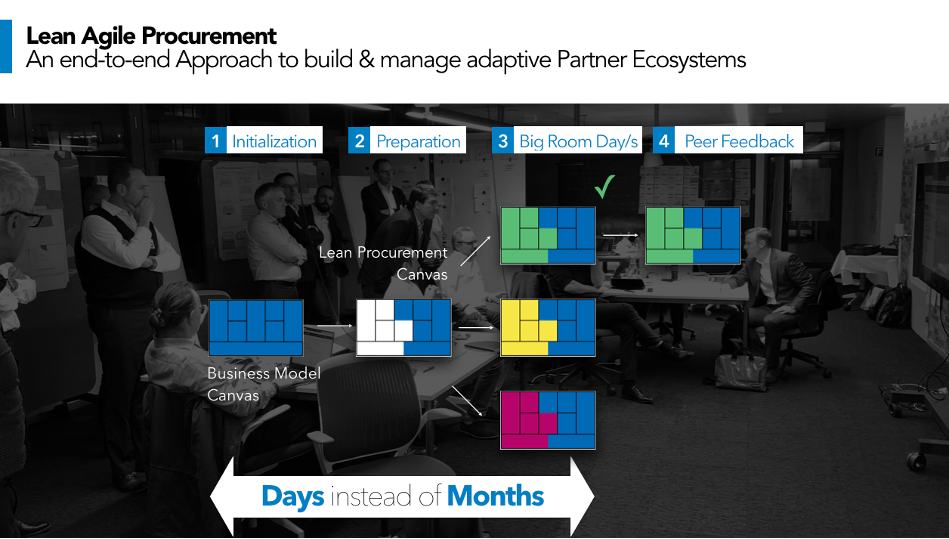 Lean Agile Procurement
An end-to-end Approach to build & manage adaptive Partner Ecosystems

1 Initialization
2 Preparation
3 Big Room Day/s
4 Peer Feedback

Lean Procurement Canvas

Business Model Canvas

Days instead of Months